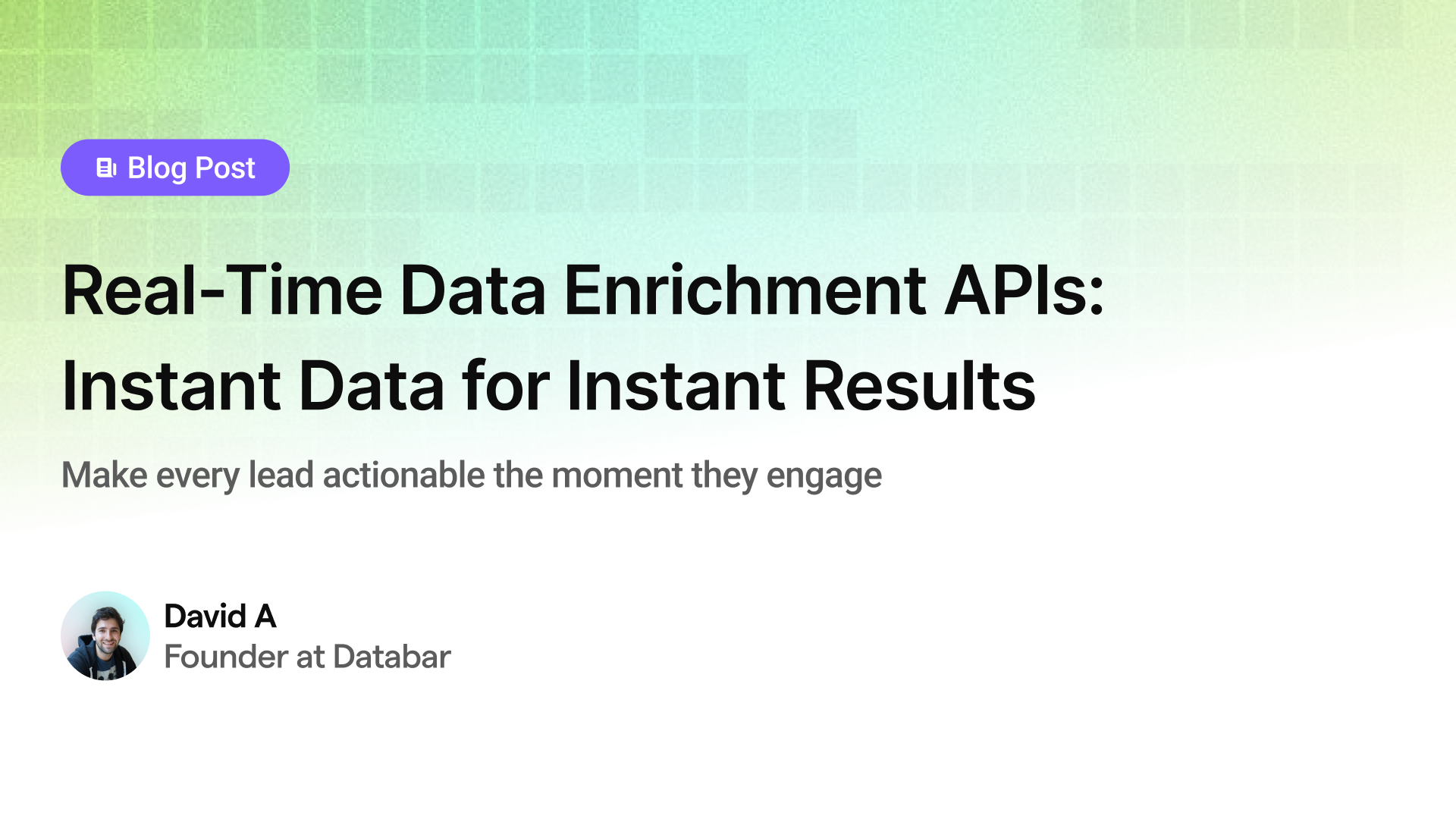 Blog Post

Real-Time Data Enrichment APIs: Instant Data for Instant Results

Make every lead actionable the moment they engage

David A
Founder at Databar